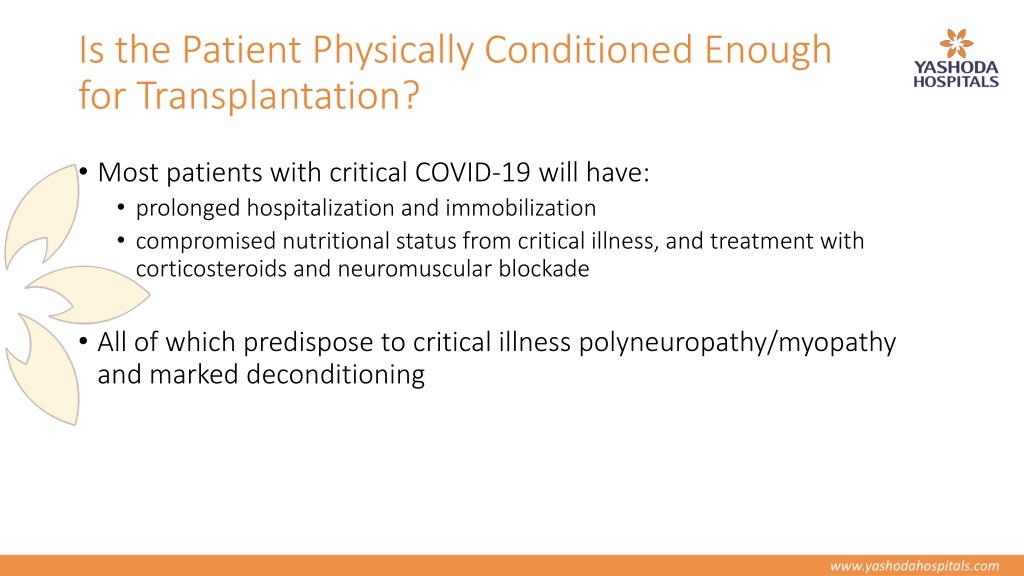 Is the Patient Physically Conditioned Enough for Transplantation?

YASHODA HOSPITALS

• Most patients with critical COVID-19 will have:
  • prolonged hospitalization and immobilization
  • compromised nutritional status from critical illness, and treatment with corticosteroids and neuromuscular blockade

• All of which predispose to critical illness polyneuropathy/myopathy and marked deconditioning

www.yashodahospitals.com